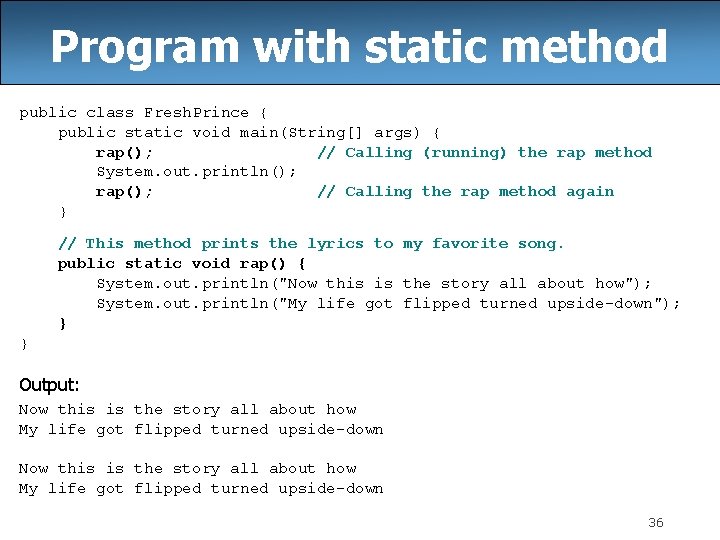 Program with static method

public class FreshPrince {
    public static void main(String[] args) {
        rap();                  // Calling (running) the rap method
        System.out.println();
        rap();                  // Calling the rap method again
    }

    // This method prints the lyrics to my favorite song.
    public static void rap() {
        System.out.println("Now this is the story all about how");
        System.out.println("My life got flipped turned upside-down");
    }
}

Output:

Now this is the story all about how
My life got flipped turned upside-down

Now this is the story all about how
My life got flipped turned upside-down

36